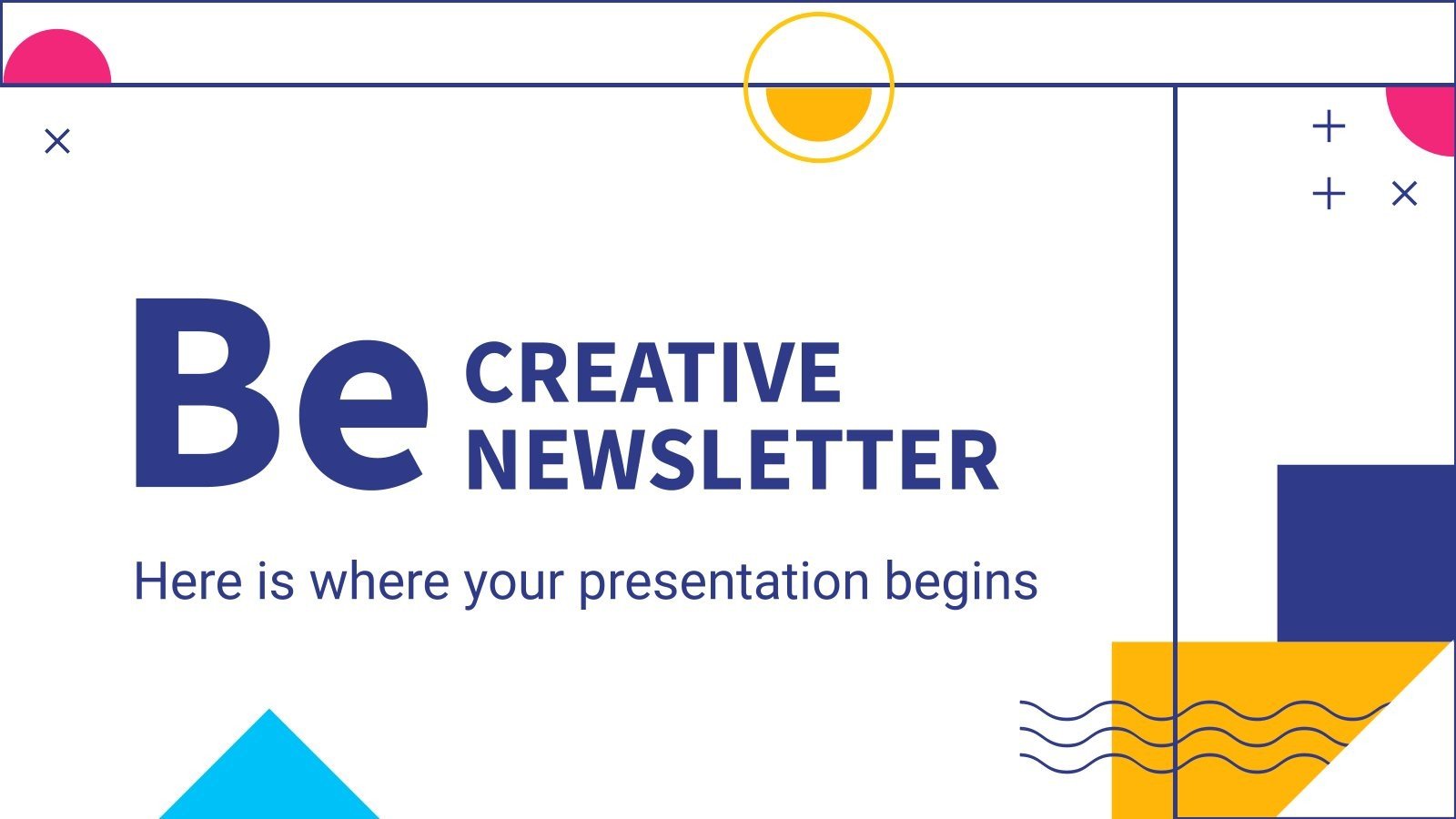 Be CREATIVE NEWSLETTER

Here is where your presentation begins